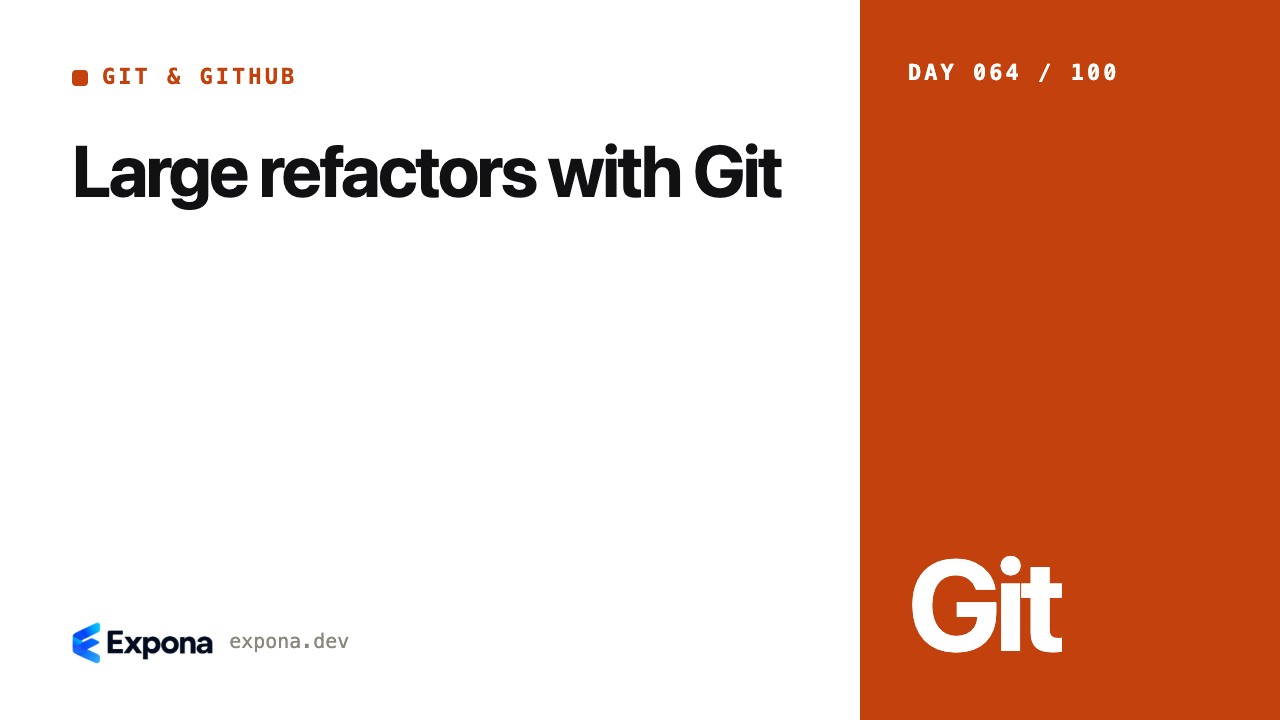 GIT & GITHUB

Large refactors with Git

Expona expona.dev

DAY 064 / 100

Git